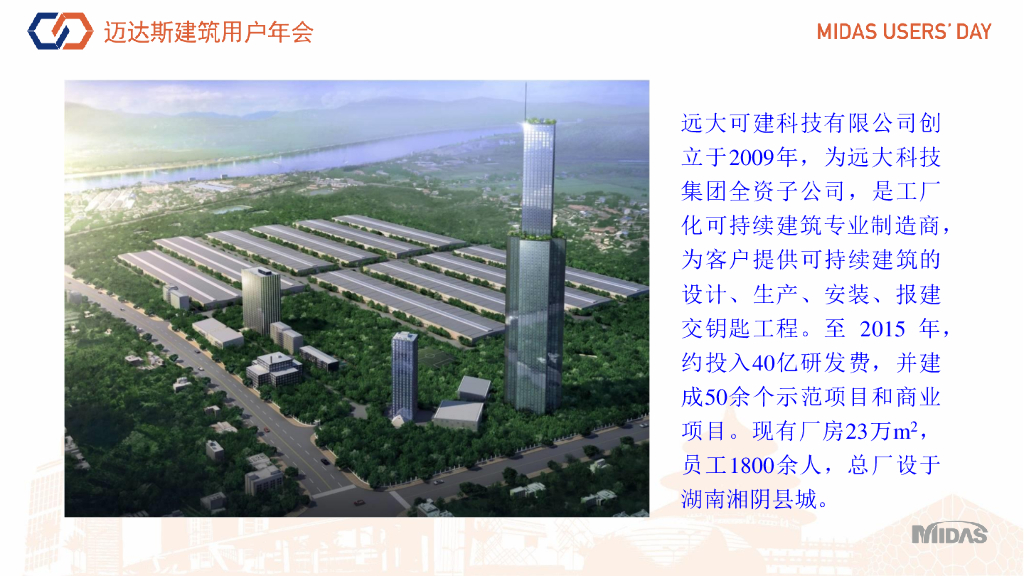 迈达斯建筑用户年会

MIDAS USERS' DAY

远大可建科技有限公司创立于2009年，为远大科技集团全资子公司，是工厂化可持续建筑专业制造商，为客户提供可持续建筑的设计、生产、安装、报建交钥匙工程。至 2015 年，约投入40亿研发费，并建成50余个示范项目和商业项目。现有厂房23万$m^2$，员工1800余人，总厂设于湖南湘阴县城。

MIDAS